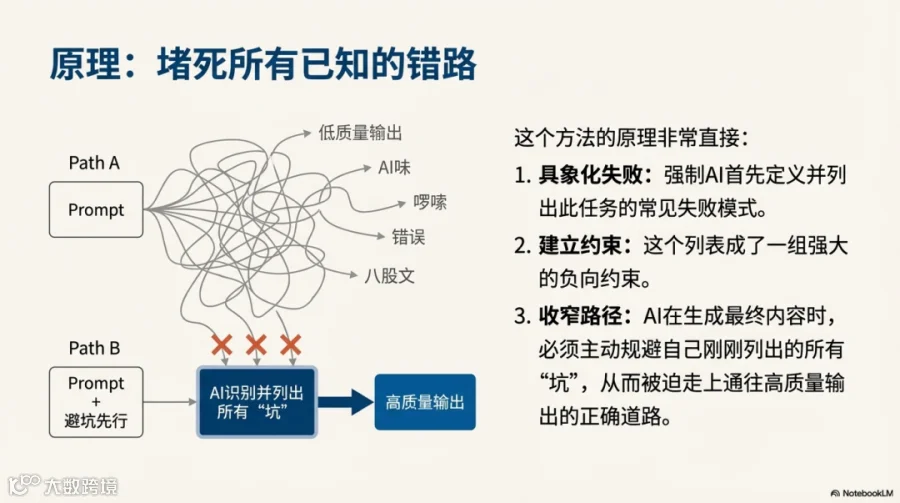 原理：堵死所有已知的错路

Path A

Prompt

低质量输出

AI味

啰嗦

错误

八股文

Path B

Prompt
+
避坑先行

AI识别并列出所有“坑”

高质量输出

这个方法的原理非常直接：

1. 具象化失败：强制AI首先定义并列出此任务的常见失败模式。

2. 建立约束：这个列表成了一组强大的负向约束。

3. 收窄路径：AI在生成最终内容时，必须主动规避自己刚刚列出的所有“坑”，从而被迫走上通往高质量输出的正确道路。

大数跨境

NotebookLM